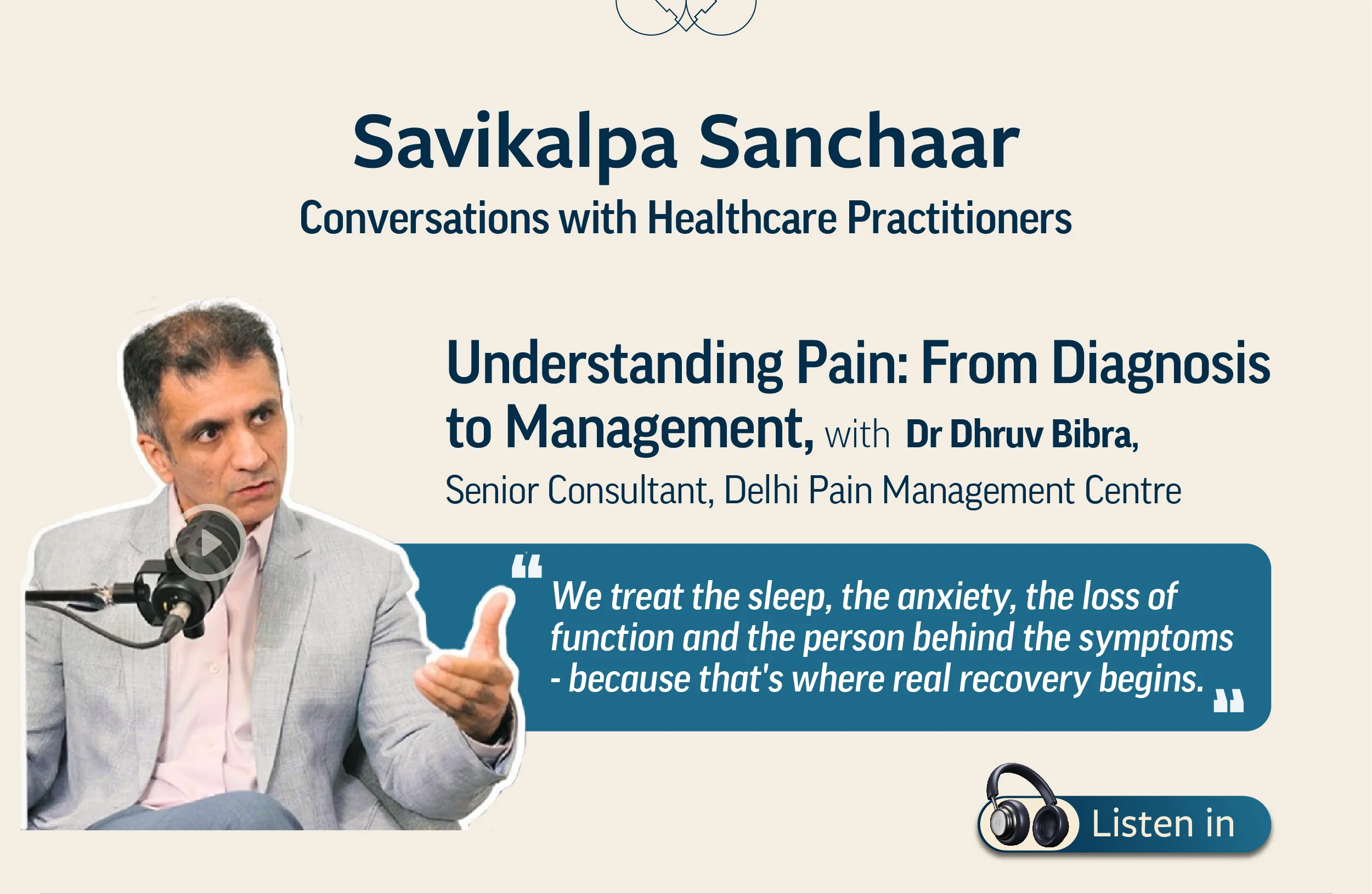 Savikalpa Sanchaar

Conversations with Healthcare Practitioners

Understanding Pain: From Diagnosis to Management, with Dr Dhruv Bibra,

Senior Consultant, Delhi Pain Management Centre

“We treat the sleep, the anxiety, the loss of function and the person behind the symptoms - because that's where real recovery begins.”

Listen in